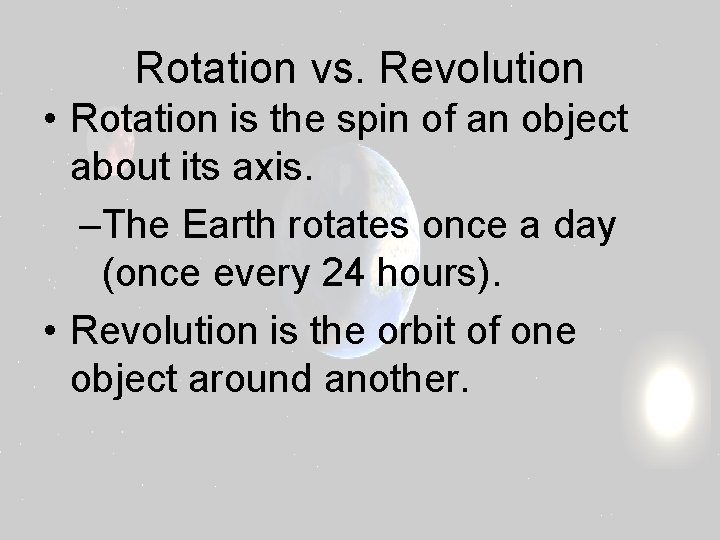 Rotation vs. Revolution

• Rotation is the spin of an object about its axis.

–The Earth rotates once a day (once every 24 hours).

• Revolution is the orbit of one object around another.